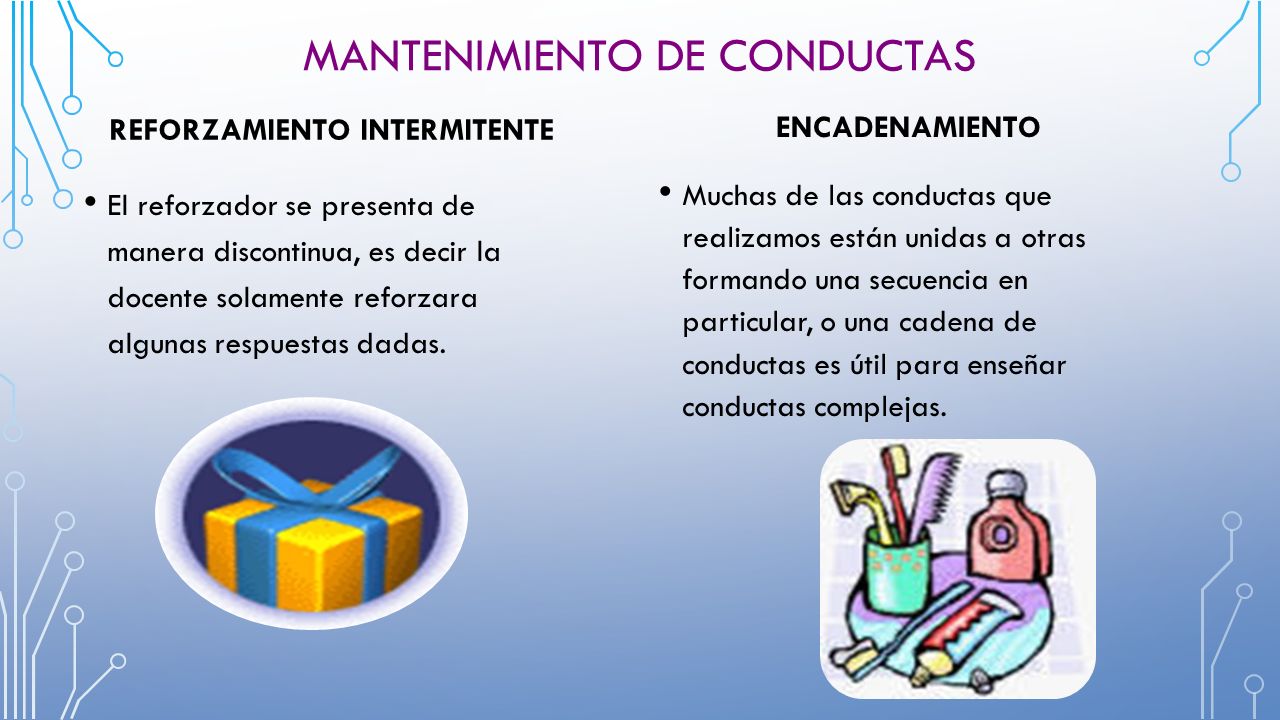 MANTENIMIENTO DE CONDUCTAS

REFORZAMIENTO INTERMITENTE

• El reforzador se presenta de manera discontinua, es decir la docente solamente reforzara algunas respuestas dadas.

ENCADENAMIENTO

• Muchas de las conductas que realizamos están unidas a otras formando una secuencia en particular, o una cadena de conductas es útil para enseñar conductas complejas.